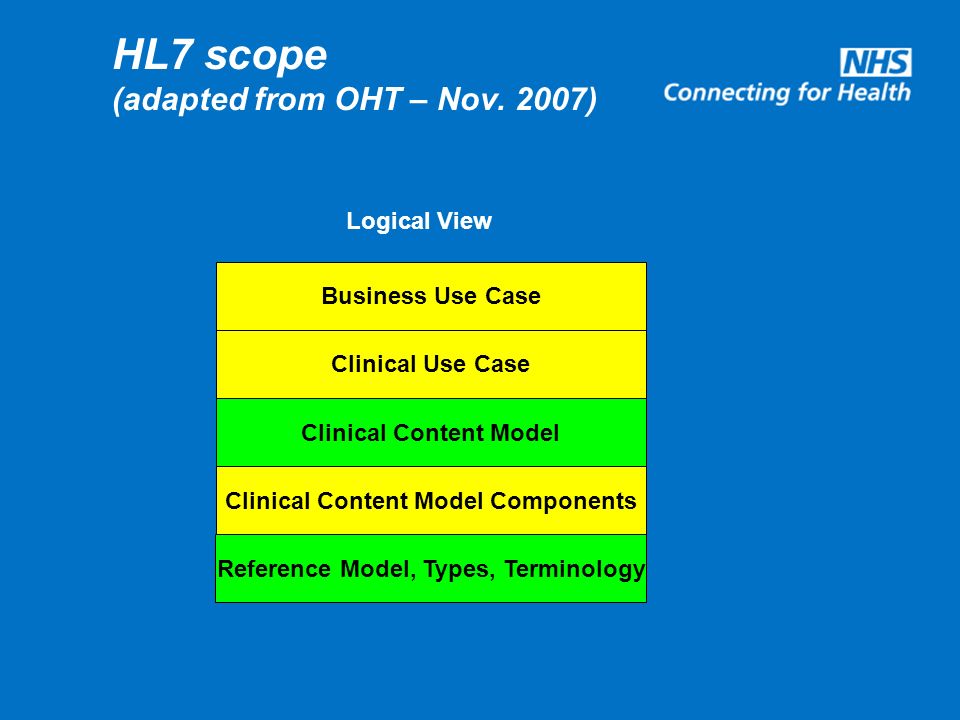 HL7 scope
(adapted from OHT – Nov. 2007)

NHS
Connecting for Health

Logical View

Business Use Case

Clinical Use Case

Clinical Content Model

Clinical Content Model Components

Reference Model, Types, Terminology